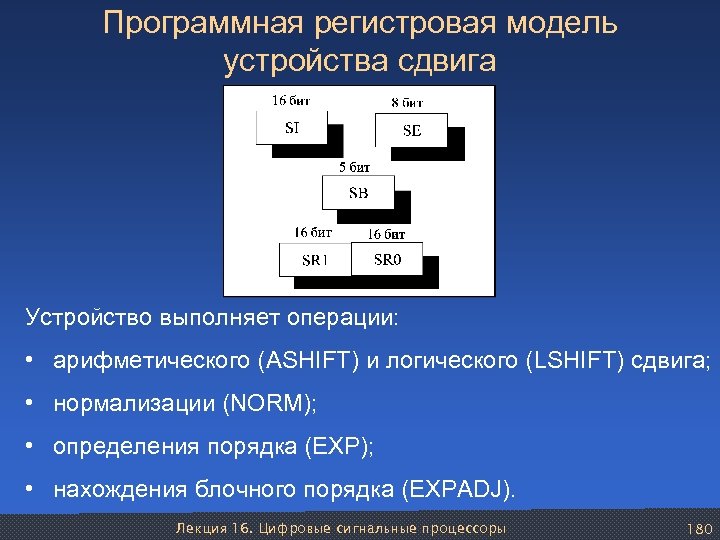 Программная регистровая модель устройства сдвига

16 бит
SI
8 бит
SE
5 бит
SB
16 бит
SR1
16 бит
SR0

Устройство выполняет операции:

• арифметического (ASHIFT) и логического (LSHIFT) сдвига;

• нормализации (NORM);

• определения порядка (EXP);

• нахождения блочного порядка (EXPADJ).

Лекция 16. Цифровые сигнальные процессоры 180